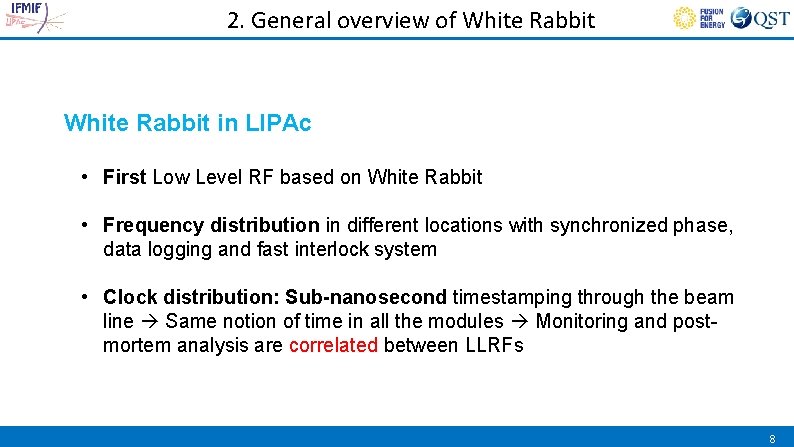 IFMIF LIPAc

2. General overview of White Rabbit

FUSION FOR ENERGY QST

White Rabbit in LIPAc

• First Low Level RF based on White Rabbit

• Frequency distribution in different locations with synchronized phase, data logging and fast interlock system

• Clock distribution: Sub-nanosecond timestamping through the beam line → Same notion of time in all the modules → Monitoring and post-mortem analysis are correlated between LLRFs

8